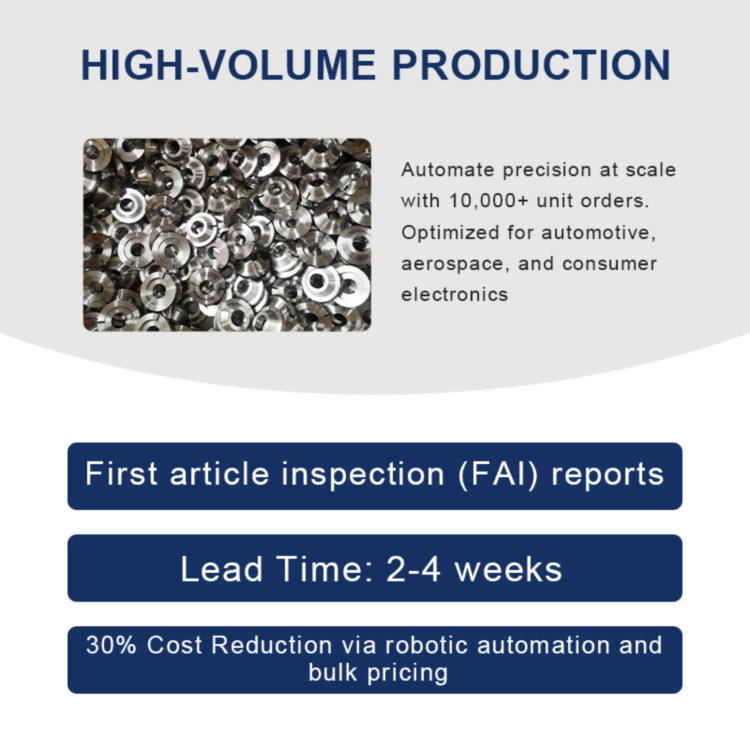 HIGH-VOLUME PRODUCTION

Automate precision at scale with 10,000+ unit orders. Optimized for automotive, aerospace, and consumer electronics

First article inspection (FAI) reports

Lead Time: 2-4 weeks

30% Cost Reduction via robotic automation and bulk pricing